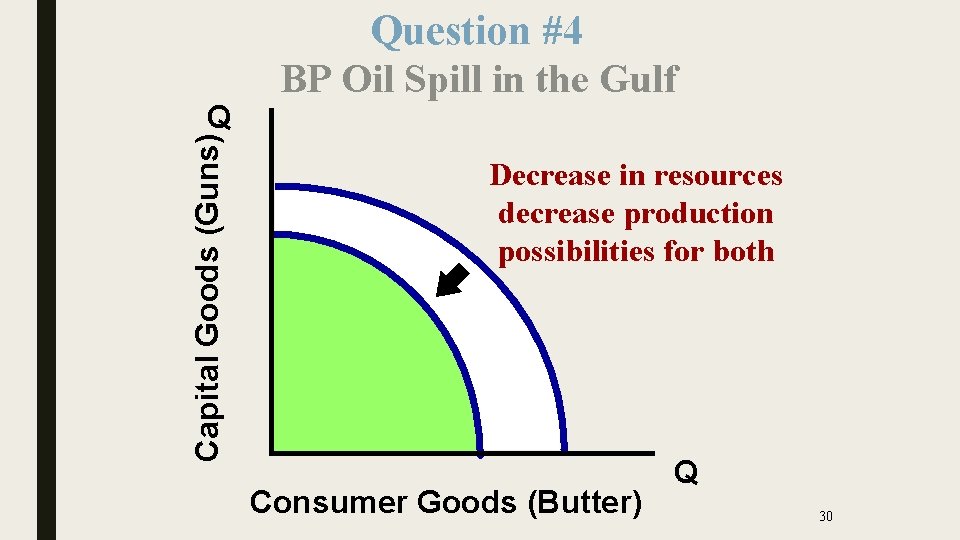 Question #4

BP Oil Spill in the Gulf

Capital Goods (Guns) Q

Decrease in resources decrease production possibilities for both

Q

Consumer Goods (Butter)

30